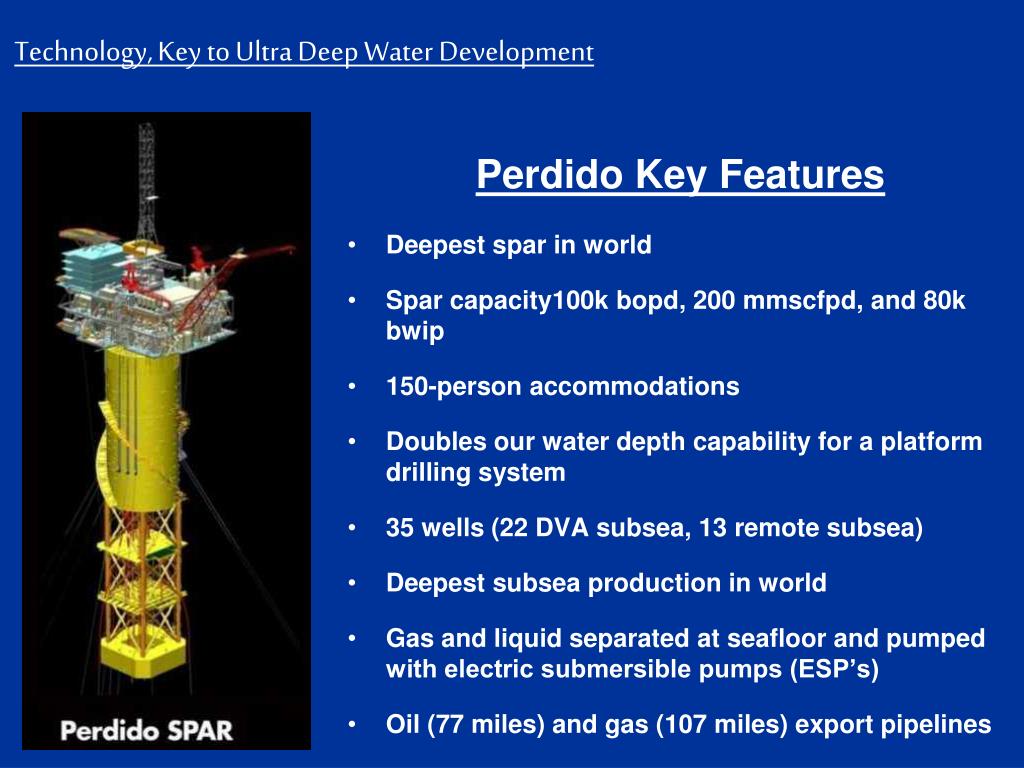 Technology, Key to Ultra Deep Water Development

Perdido SPAR

Perdido Key Features

• Deepest spar in world

• Spar capacity100k bopd, 200 mmscfpd, and 80k bwip

• 150-person accommodations

• Doubles our water depth capability for a platform drilling system

• 35 wells (22 DVA subsea, 13 remote subsea)

• Deepest subsea production in world

• Gas and liquid separated at seafloor and pumped with electric submersible pumps (ESP's)

• Oil (77 miles) and gas (107 miles) export pipelines